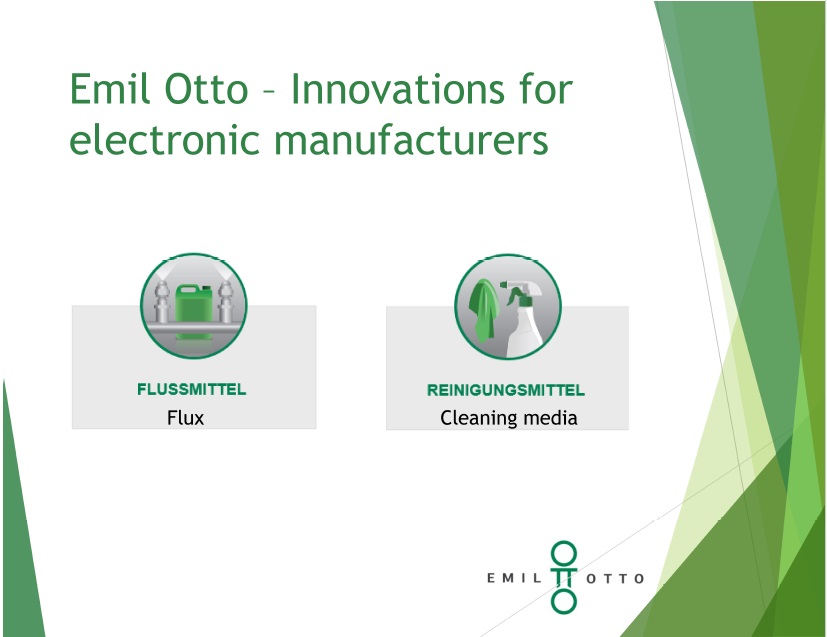 Emil Otto – Innovations for electronic manufacturers

FLUSSMITTEL
Flux

REINIGUNGSMITTEL
Cleaning media

EMIL OTTO